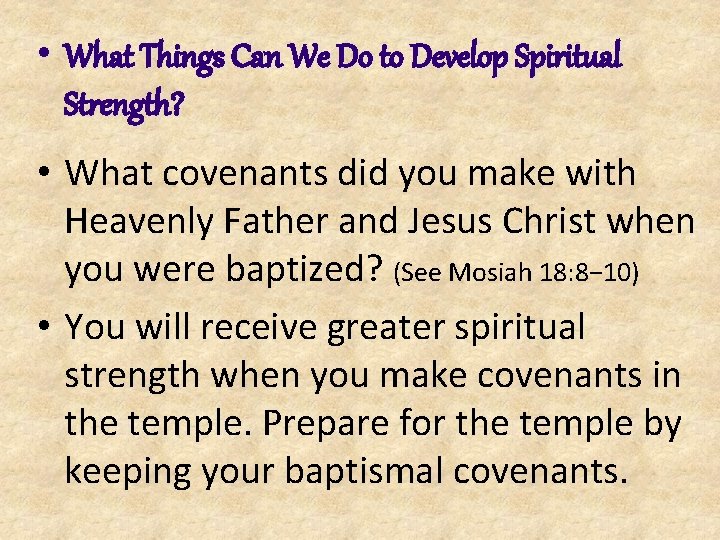 • What Things Can We Do to Develop Spiritual Strength?

• What covenants did you make with Heavenly Father and Jesus Christ when you were baptized? (See Mosiah 18:8–10)

• You will receive greater spiritual strength when you make covenants in the temple. Prepare for the temple by keeping your baptismal covenants.